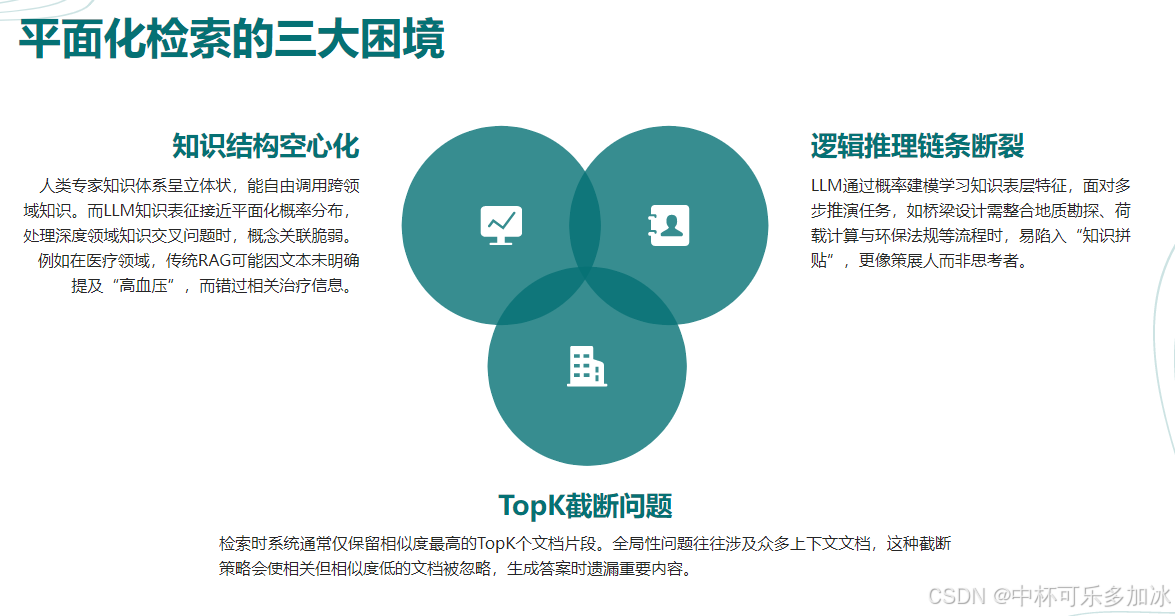 平面化检索的三大困境

知识结构空心化

人类专家知识体系呈立体状，能自由调用跨领域知识。而LLM知识表征接近平面化概率分布，处理深度领域知识交叉问题时，概念关联脆弱。例如在医疗领域，传统RAG可能因文本未明确提及“高血压”，而错过相关治疗信息。

逻辑推理链条断裂

LLM通过概率建模学习知识表层特征，面对多步推演任务，如桥梁设计需整合地质勘探、荷载计算与环保法规等流程时，易陷入“知识拼贴”，更像策展人而非思考者。

TopK截断问题

检索时系统通常仅保留相似度最高的TopK个文档片段。全局性问题往往涉及众多上下文文档，这种截断策略会使相关但相似度低的文档被忽略，生成答案时遗漏重要内容。

CSDN @中杯可乐多加冰